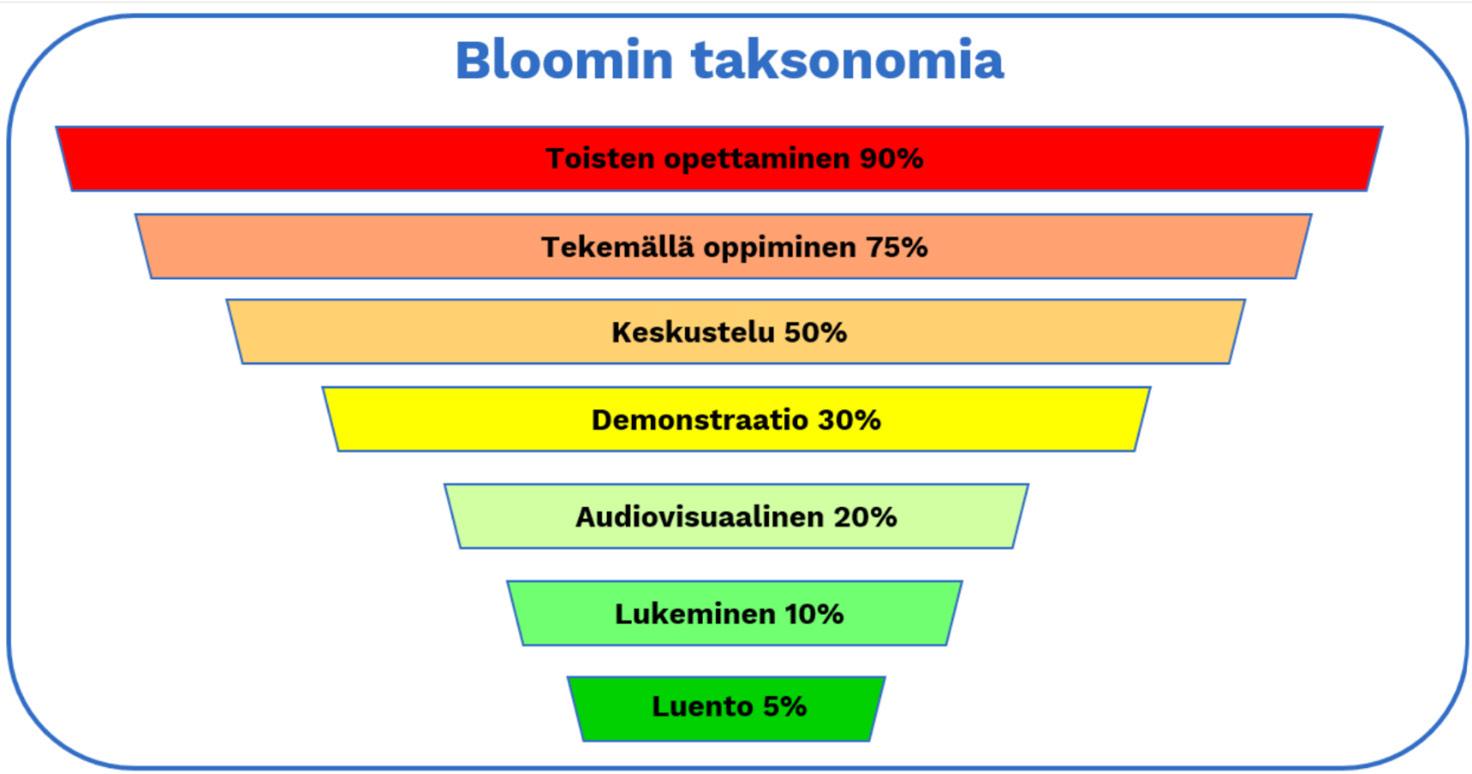 Bloomin taksonomia

Toisten opettaminen 90%

Tekemällä oppiminen 75%

Keskustelu 50%

Demonstraatio 30%

Audiovisuaalinen 20%

Lukeminen 10%

Luento 5%